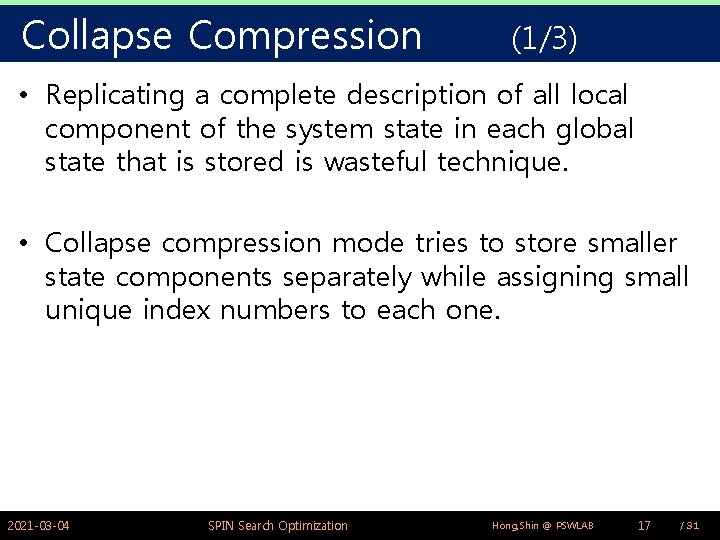 Collapse Compression (1/3)

• Replicating a complete description of all local component of the system state in each global state that is stored is wasteful technique.

• Collapse compression mode tries to store smaller state components separately while assigning small unique index numbers to each one.

2021-03-04 SPIN Search Optimization Hong,Shin @ PSWLAB 17 / 31